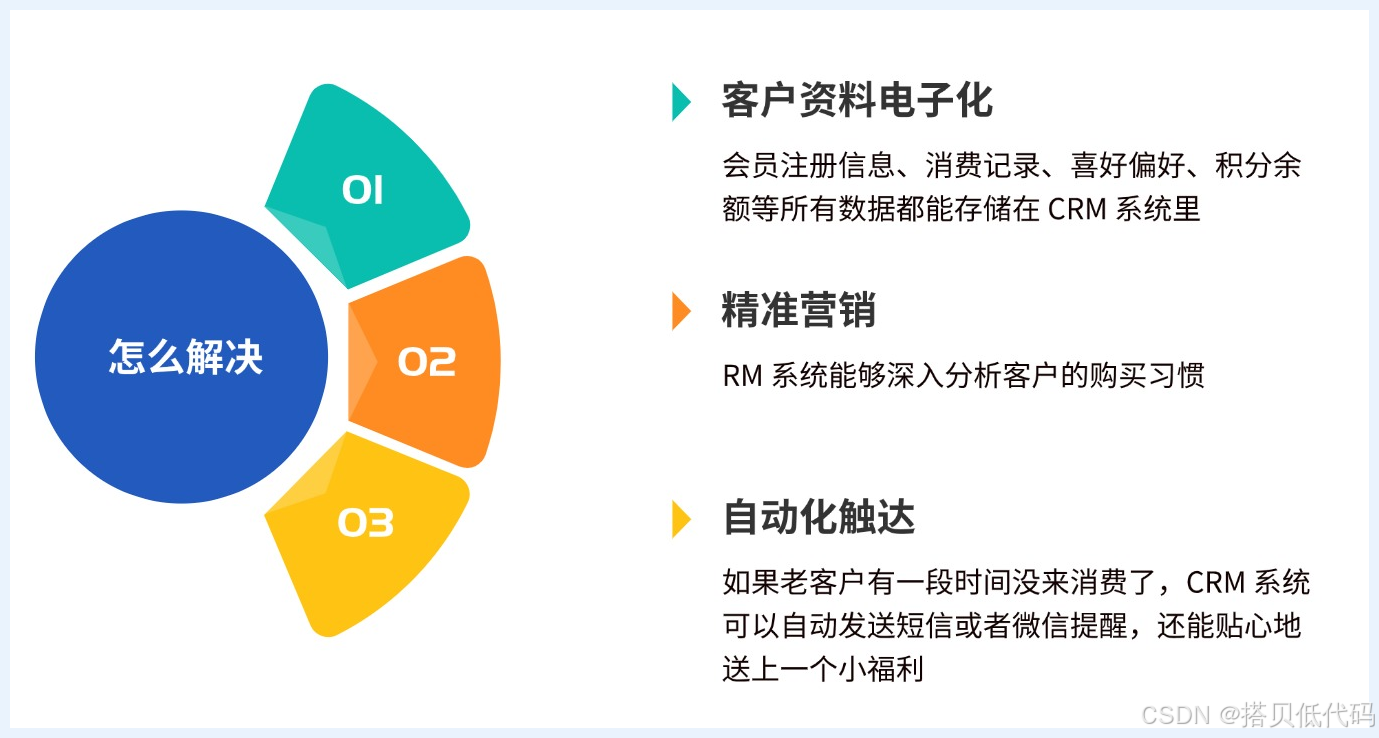 怎么解决

01

02

03

客户资料电子化

会员注册信息、消费记录、喜好偏好、积分余额等所有数据都能存储在 CRM 系统里

精准营销

RM 系统能够深入分析客户的购买习惯

自动化触达

如果老客户有一段时间没来消费了，CRM 系统可以自动发送短信或者微信提醒，还能贴心地送上一个小福利

CSDN @搭贝低代码